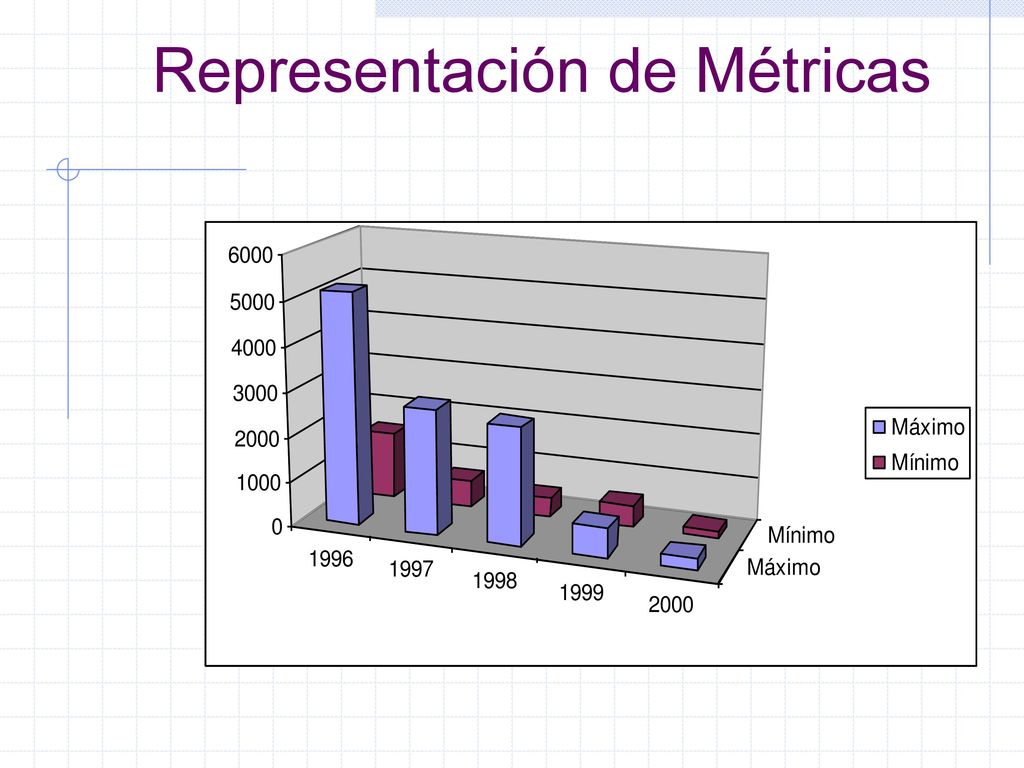 Representación de Métricas

6000
5000
4000
3000
2000
1000
0

1996
1997
1998
1999
2000

Mínimo
Máximo

Máximo
Mínimo